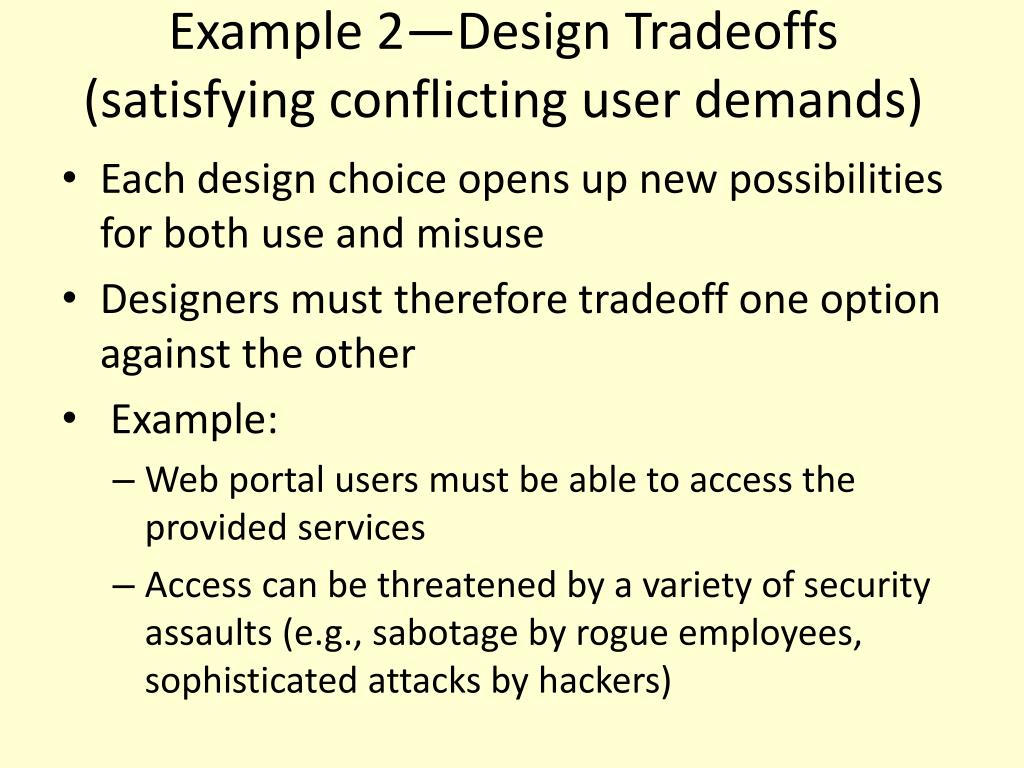 Example 2—Design Tradeoffs (satisfying conflicting user demands)

• Each design choice opens up new possibilities for both use and misuse
• Designers must therefore tradeoff one option against the other
• Example:
– Web portal users must be able to access the provided services
– Access can be threatened by a variety of security assaults (e.g., sabotage by rogue employees, sophisticated attacks by hackers)